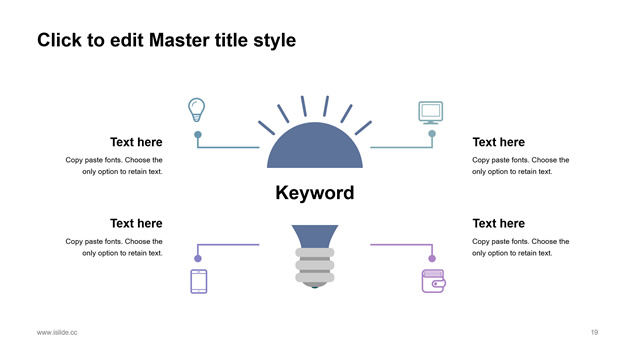 Click to edit Master title style

Text here

Copy paste fonts. Choose the only option to retain text.

Text here

Copy paste fonts. Choose the only option to retain text.

Keyword

Text here

Copy paste fonts. Choose the only option to retain text.

Text here

Copy paste fonts. Choose the only option to retain text.

www.islide.cc

19